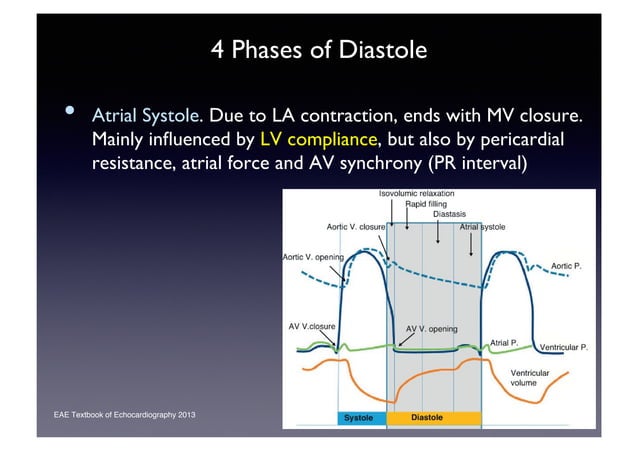 4 Phases of Diastole

• Atrial Systole. Due to LA contraction, ends with MV closure. Mainly influenced by LV compliance, but also by pericardial resistance, atrial force and AV synchrony (PR interval)

Isovolumic relaxation
Rapid filling
Diastasis
Aortic V. closure
Atrial systole
Aortic V. opening
Aortic P.
AV V.closure
AV V. opening
Atrial P.
Ventricular P.
Ventricular volume
Systole
Diastole

EAE Textbook of Echocardiography 2013